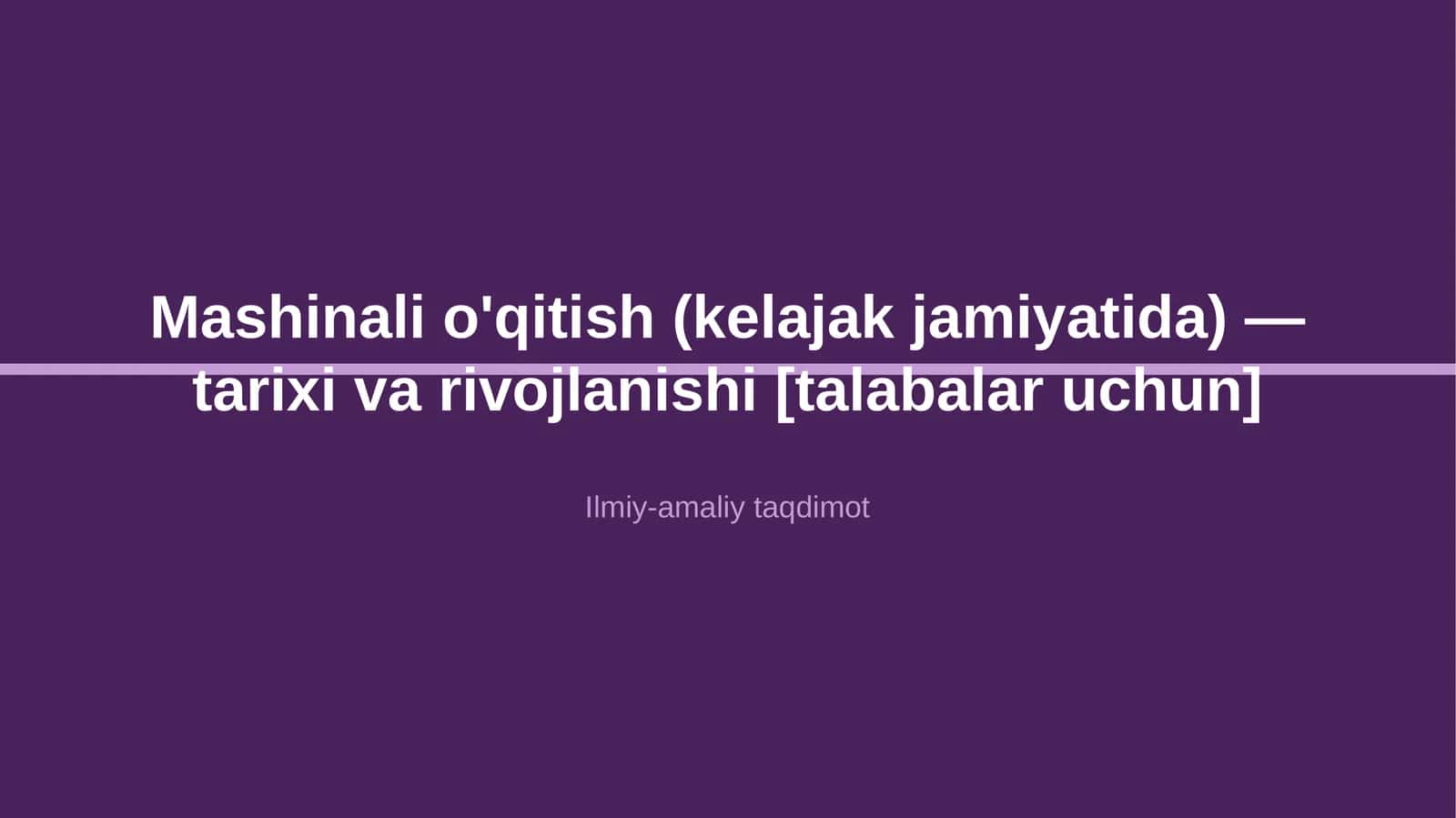 Mashinali o'qitish (kelajak jamiyatida) — tarixi va rivojlanishi [talabalar uchun]

Ilmiy-amaliy taqdimot